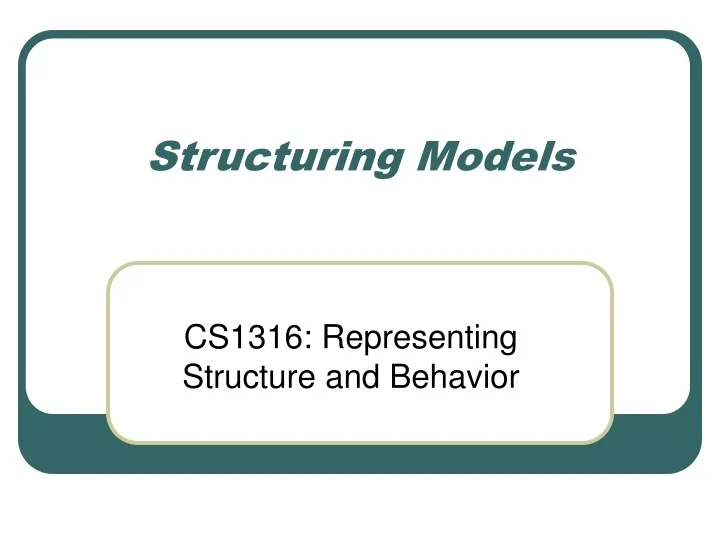 Structuring Models

CS1316: Representing Structure and Behavior